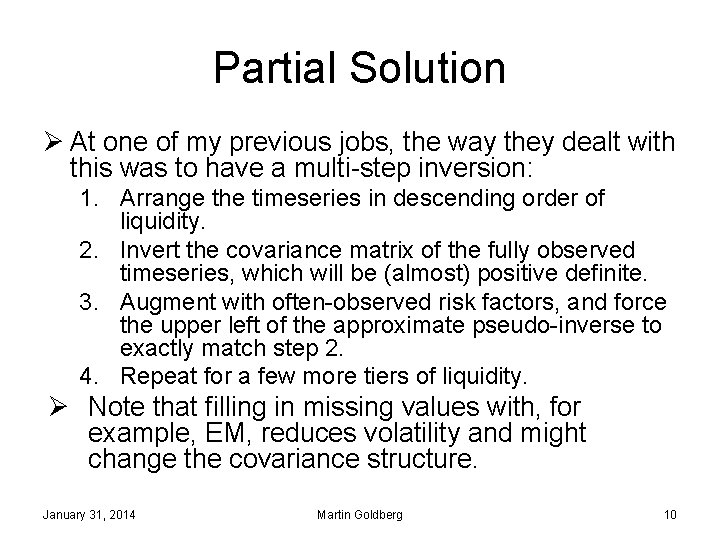 Partial Solution

➢ At one of my previous jobs, the way they dealt with this was to have a multi-step inversion:

1. Arrange the timeseries in descending order of liquidity.
2. Invert the covariance matrix of the fully observed timeseries, which will be (almost) positive definite.
3. Augment with often-observed risk factors, and force the upper left of the approximate pseudo-inverse to exactly match step 2.
4. Repeat for a few more tiers of liquidity.

➢ Note that filling in missing values with, for example, EM, reduces volatility and might change the covariance structure.

January 31, 2014

Martin Goldberg

10